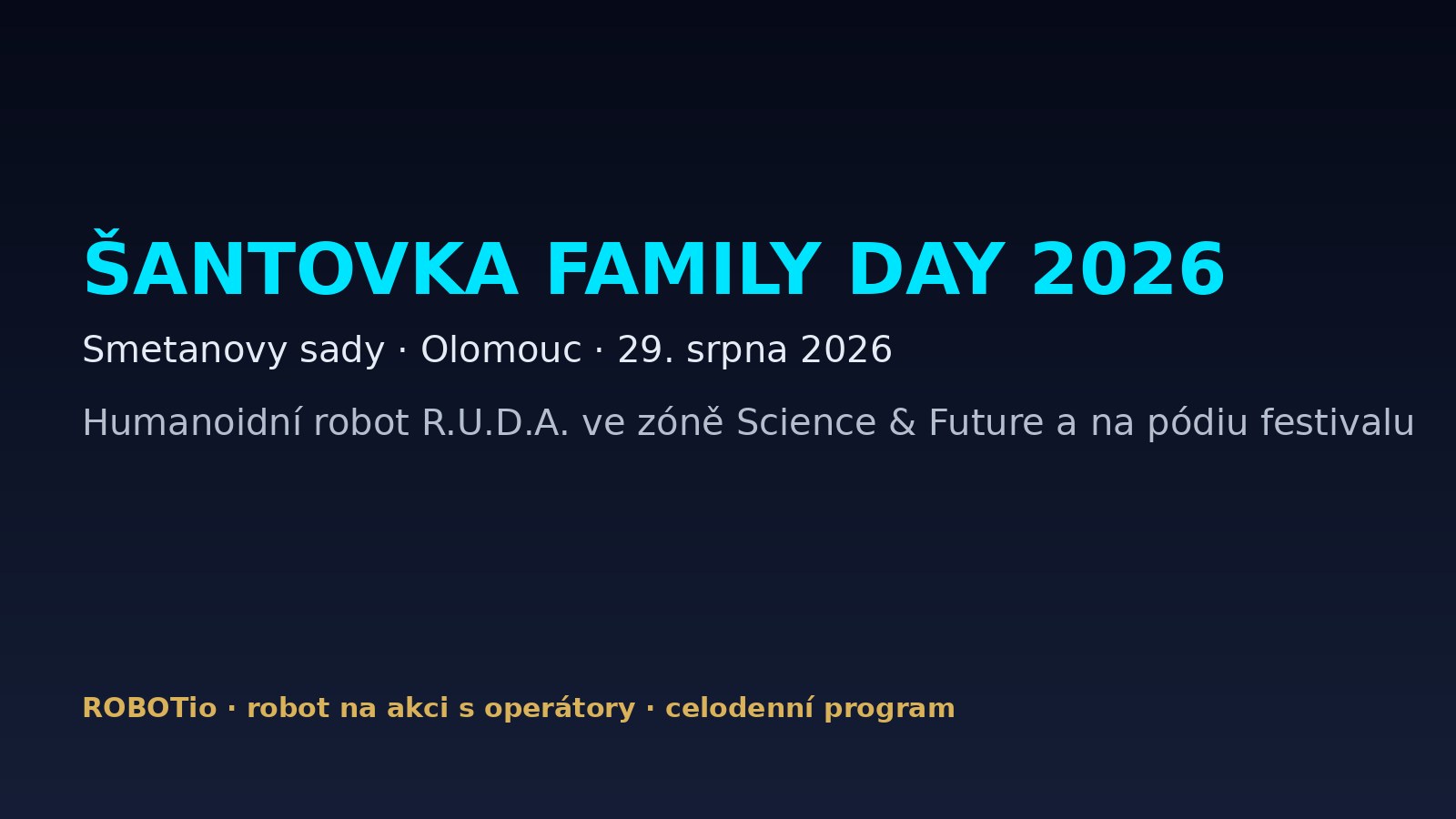 ŠANTOVKA FAMILY DAY 2026

Smetanovy sady · Olomouc · 29. srpna 2026

Humanoidní robot R.U.D.A. ve zóně Science & Future a na pódiu festivalu

ROBOTio · robot na akci s operátory · celodenní program